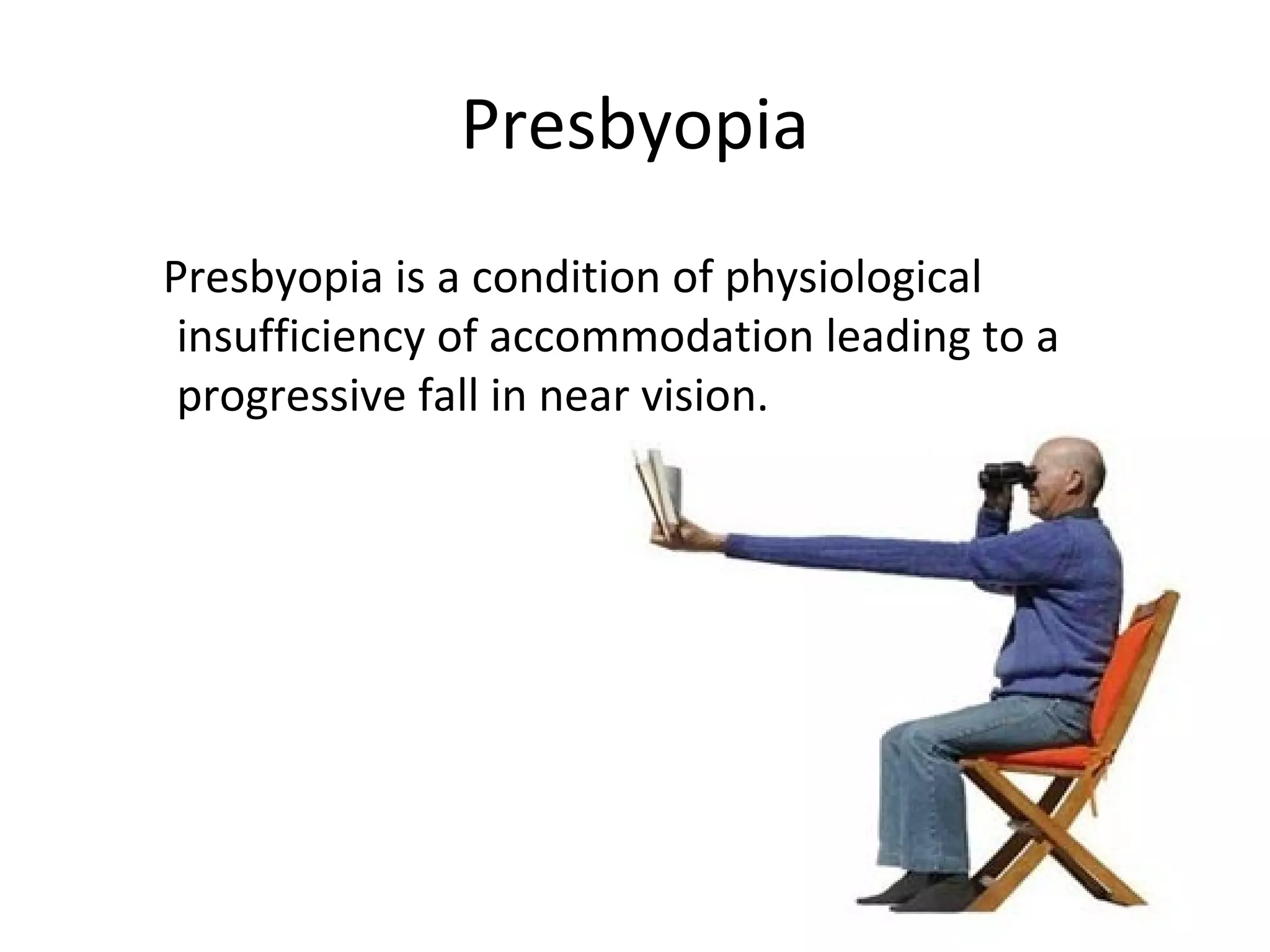 Presbyopia

Presbyopia is a condition of physiological insufficiency of accommodation leading to a progressive fall in near vision.